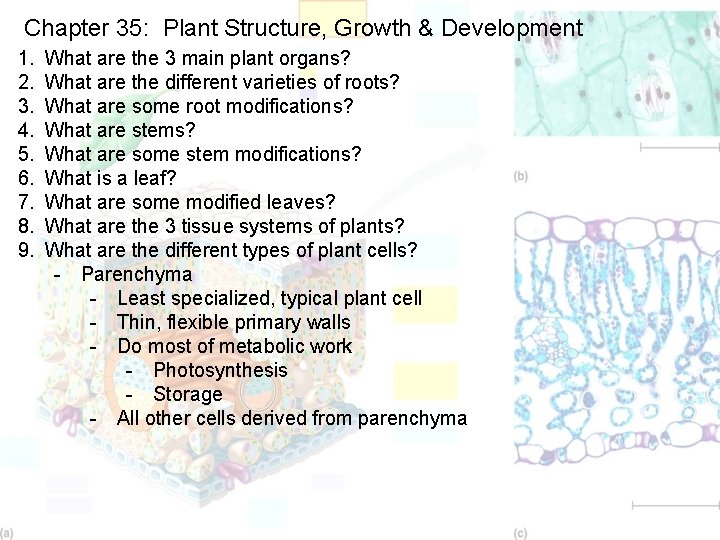 Chapter 35: Plant Structure, Growth & Development

1. What are the 3 main plant organs?
2. What are the different varieties of roots?
3. What are some root modifications?
4. What are stems?
5. What are some stem modifications?
6. What is a leaf?
7. What are some modified leaves?
8. What are the 3 tissue systems of plants?
9. What are the different types of plant cells?
- Parenchyma
  - Least specialized, typical plant cell
  - Thin, flexible primary walls
  - Do most of metabolic work
    - Photosynthesis
    - Storage
  - All other cells derived from parenchyma

(b)

(a)

(c)